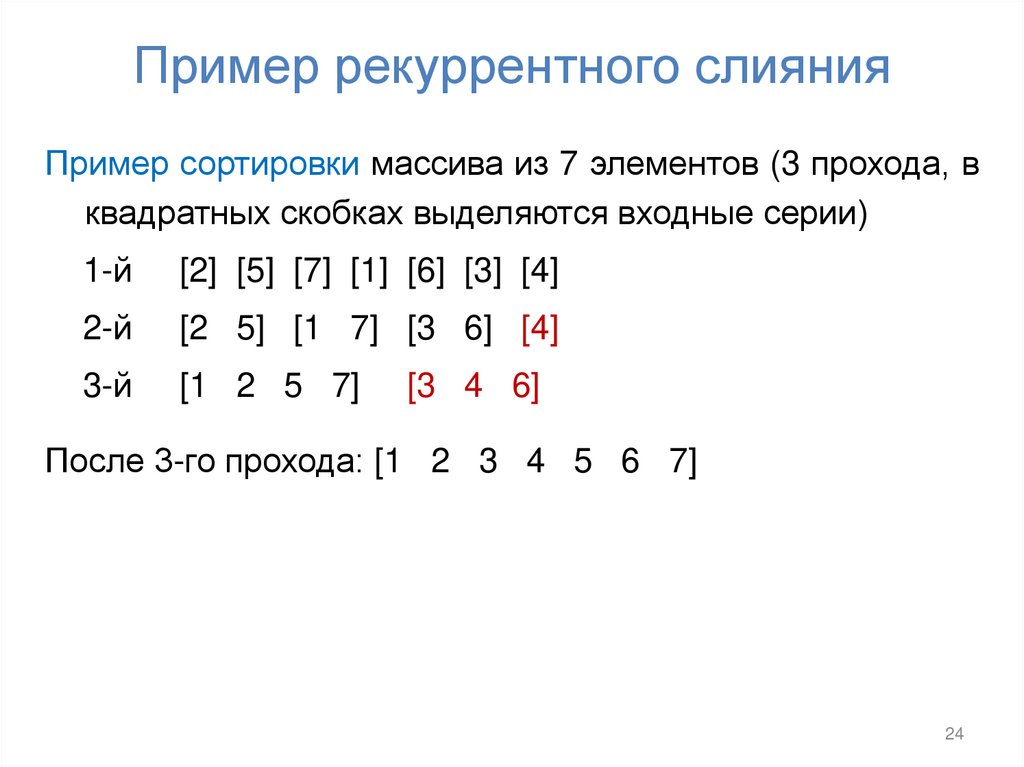 Пример рекуррентного слияния

Пример сортировки массива из 7 элементов (3 прохода, в квадратных скобках выделяются входные серии)

1-й [2] [5] [7] [1] [6] [3] [4]

2-й [2 5] [1 7] [3 6] [4]

3-й [1 2 5 7] [3 4 6]

После 3-го прохода: [1 2 3 4 5 6 7]

24